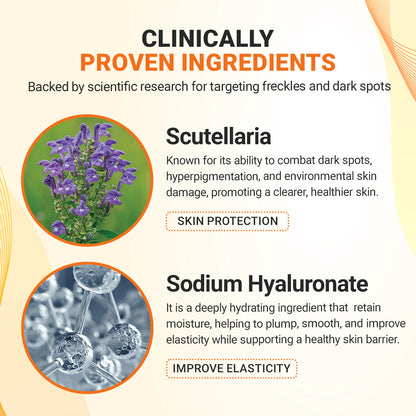 CLINICALLY
PROVEN INGREDIENTS

Backed by scientific research for targeting freckles and dark spots

Scutellaria

Known for its ability to combat dark spots, hyperpigmentation, and environmental skin damage, promoting a clearer, healthier skin.

SKIN PROTECTION

Sodium Hyaluronate

It is a deeply hydrating ingredient that retain moisture, helping to plump, smooth, and improve elasticity while supporting a healthy skin barrier.

IMPROVE ELASTICITY